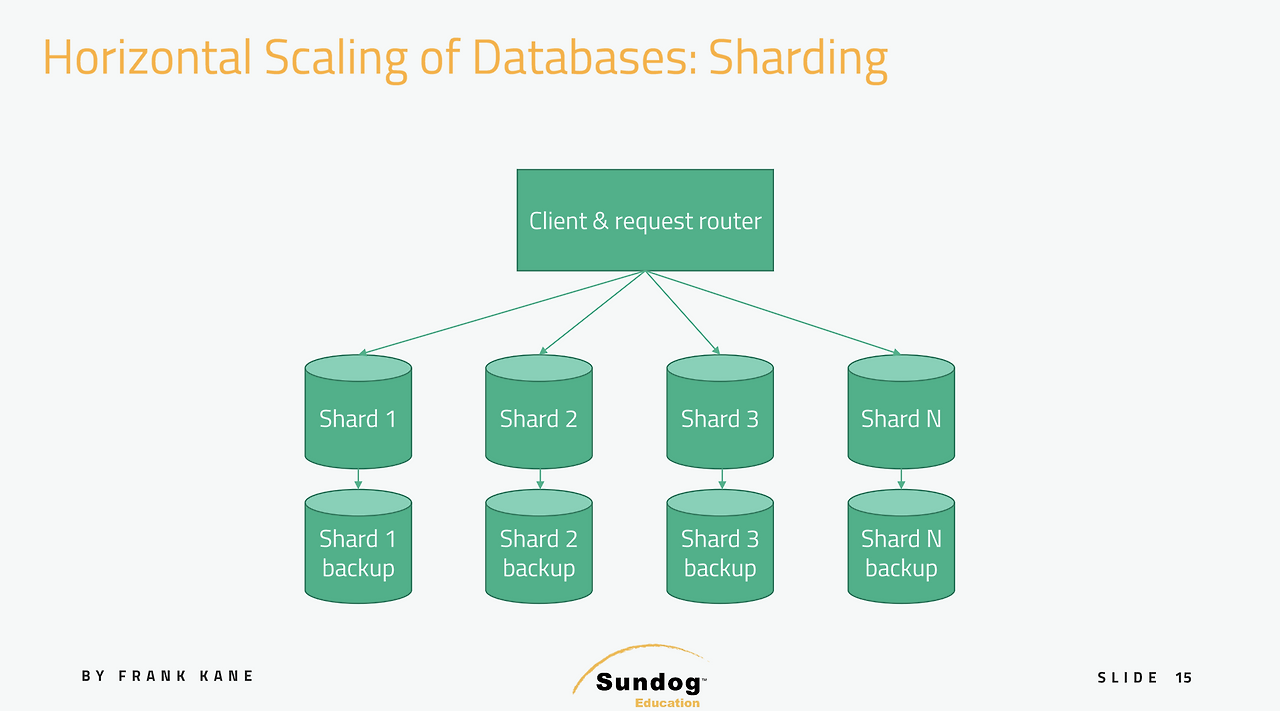 Horizontal Scaling of Databases: Sharding

Client & request router

Shard 1

Shard 2

Shard 3

Shard N

Shard 1 backup

Shard 2 backup

Shard 3 backup

Shard N backup

BY FRANK KANE

Sundog™ Education

SLIDE 15